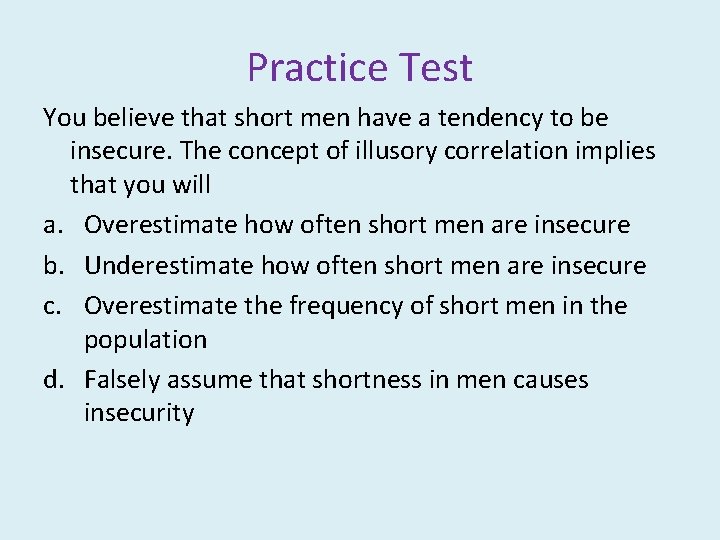 Practice Test

You believe that short men have a tendency to be insecure. The concept of illusory correlation implies that you will

a. Overestimate how often short men are insecure
b. Underestimate how often short men are insecure
c. Overestimate the frequency of short men in the population
d. Falsely assume that shortness in men causes insecurity